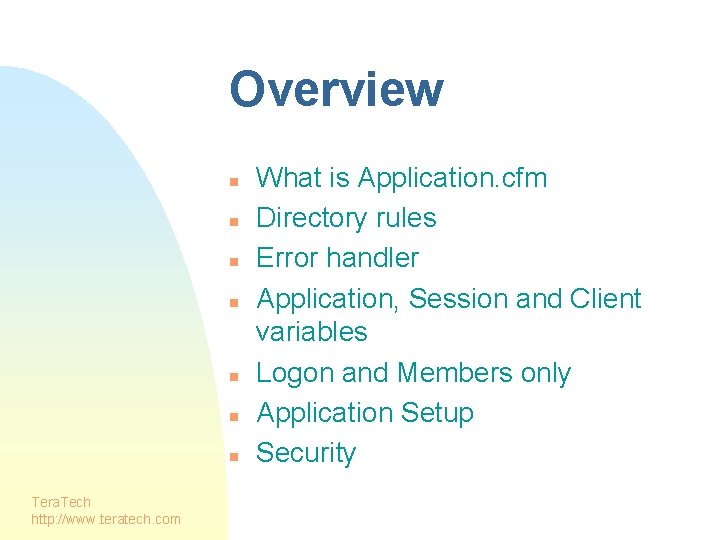 Overview

- What is Application.cfm
- Directory rules
- Error handler
- Application, Session and Client variables
- Logon and Members only
- Application Setup
- Security

TeraTech
http://www.teratech.com